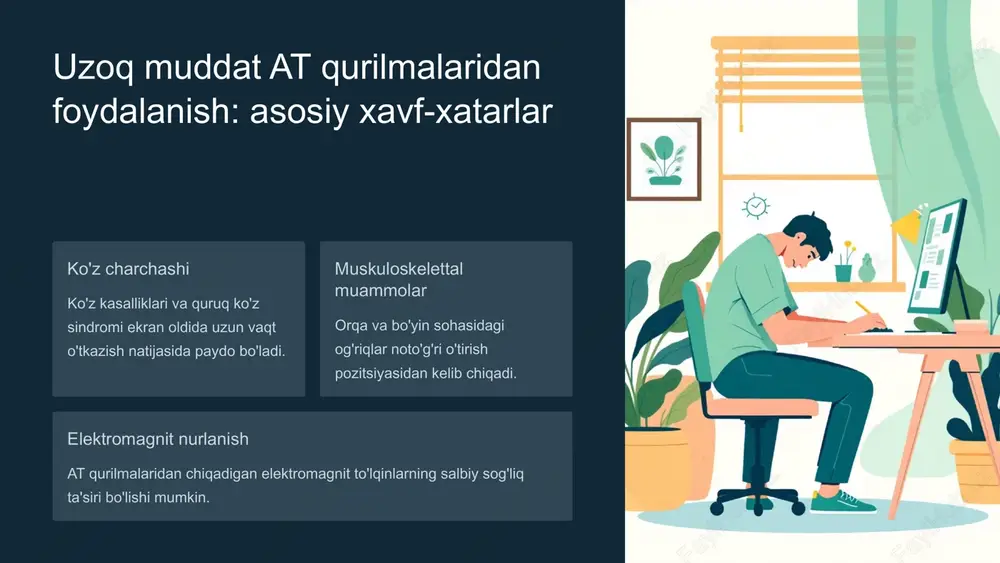 Uzoq muddat AT qurilmalaridan foydalanish: asosiy xavf-xatarlar

Ko'z charchashi

Ko'z kasalliklari va quruq ko'z sindromi ekran oldida uzun vaqt o'tkazish natijasida paydo bo'ladi.

Muskuloskelettal muammolar

Orqa va bo'yin sohasidagi og'riqlar noto'g'ri o'tirish pozitsiyasidan kelib chiqadi.

Elektromagnit nurlanish

AT qurilmalaridan chiqadigan elektromagnit to'lqinlarning salbiy sog'liq ta'siri bo'lishi mumkin.